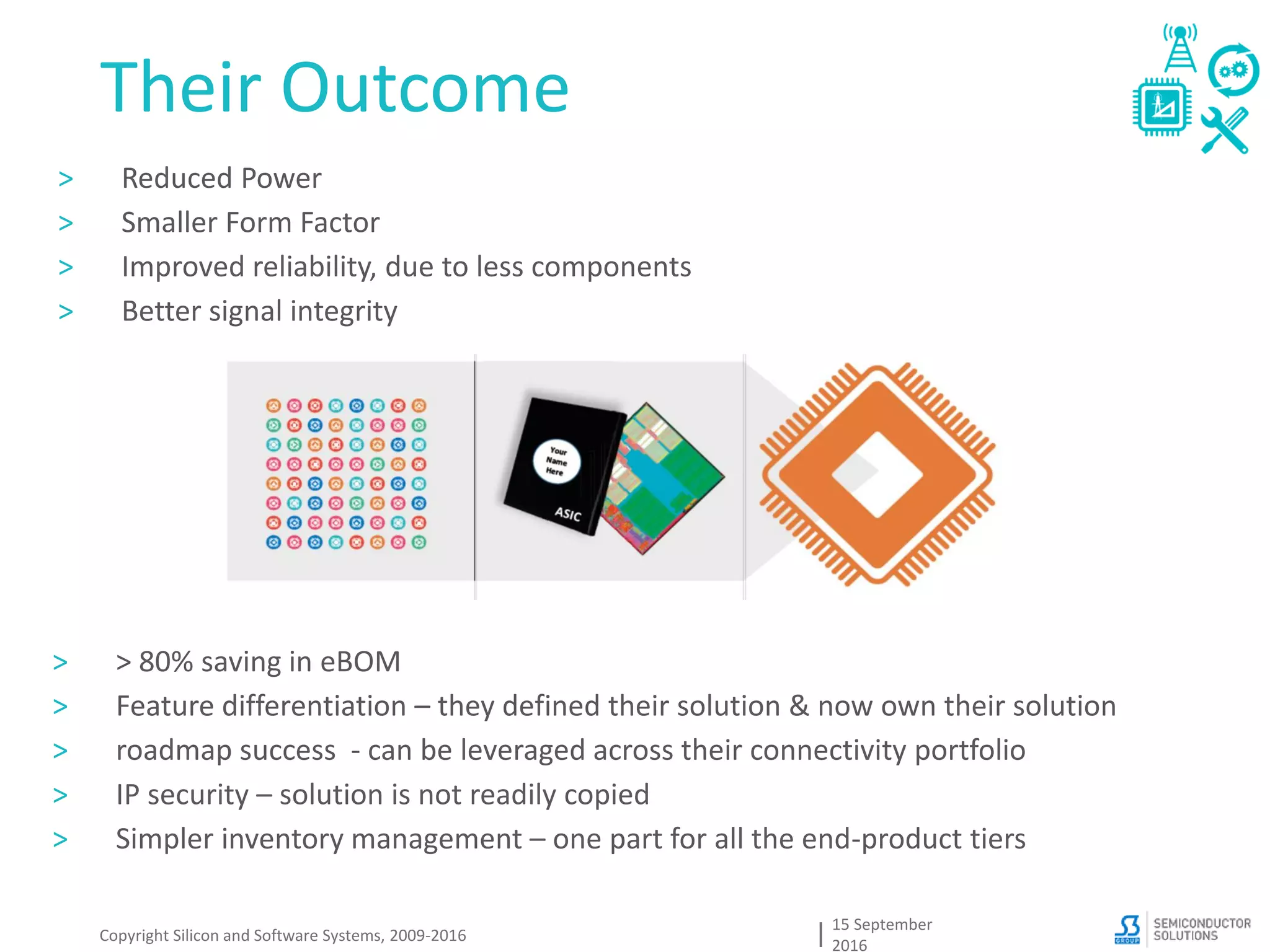 Their Outcome

> Reduced Power
> Smaller Form Factor
> Improved reliability, due to less components
> Better signal integrity

Your Name Here

ASIC

> > 80% saving in eBOM
> Feature differentiation – they defined their solution & now own their solution
> roadmap success - can be leveraged across their connectivity portfolio
> IP security – solution is not readily copied
> Simpler inventory management – one part for all the end-product tiers

Copyright Silicon and Software Systems, 2009-2016

15 September 2016

S3 GROUP SEMICONDUCTOR SOLUTIONS